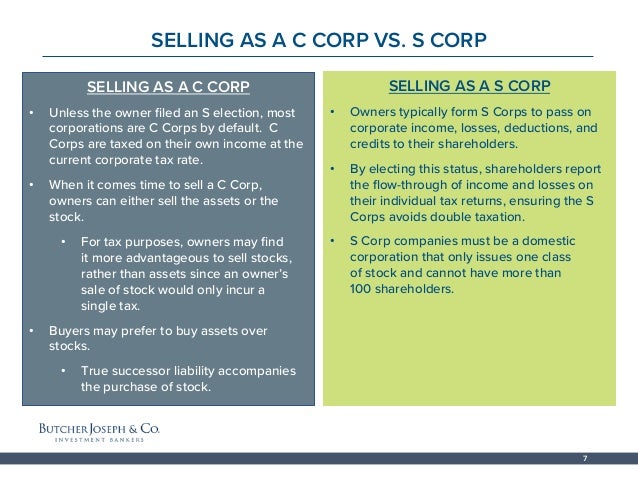 SELLING AS A C CORP VS. S CORP

SELLING AS A C CORP

• Unless the owner filed an S election, most corporations are C Corps by default. C Corps are taxed on their own income at the current corporate tax rate.

• When it comes time to sell a C Corp, owners can either sell the assets or the stock.

• For tax purposes, owners may find it more advantageous to sell stocks, rather than assets since an owner's sale of stock would only incur a single tax.

• Buyers may prefer to buy assets over stocks.

• True successor liability accompanies the purchase of stock.

SELLING AS A S CORP

• Owners typically form S Corps to pass on corporate income, losses, deductions, and credits to their shareholders.

• By electing this status, shareholders report the flow-through of income and losses on their individual tax returns, ensuring the S Corps avoids double taxation.

• S Corp companies must be a domestic corporation that only issues one class of stock and cannot have more than 100 shareholders.

BUTCHER JOSEPH & CO.
INVESTMENT BANKERS

7